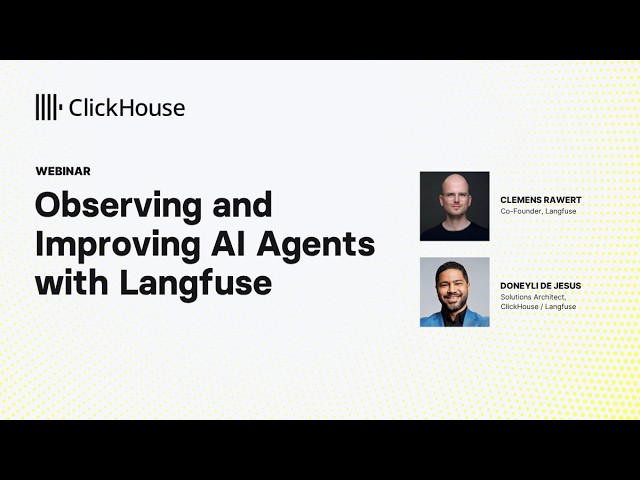 ClickHouse

WEBINAR

Observing and Improving AI Agents with Langfuse

CLEMENS RAWERT
Co-Founder, Langfuse

DONEYLI DE JESUS
Solutions Architect, ClickHouse / Langfuse